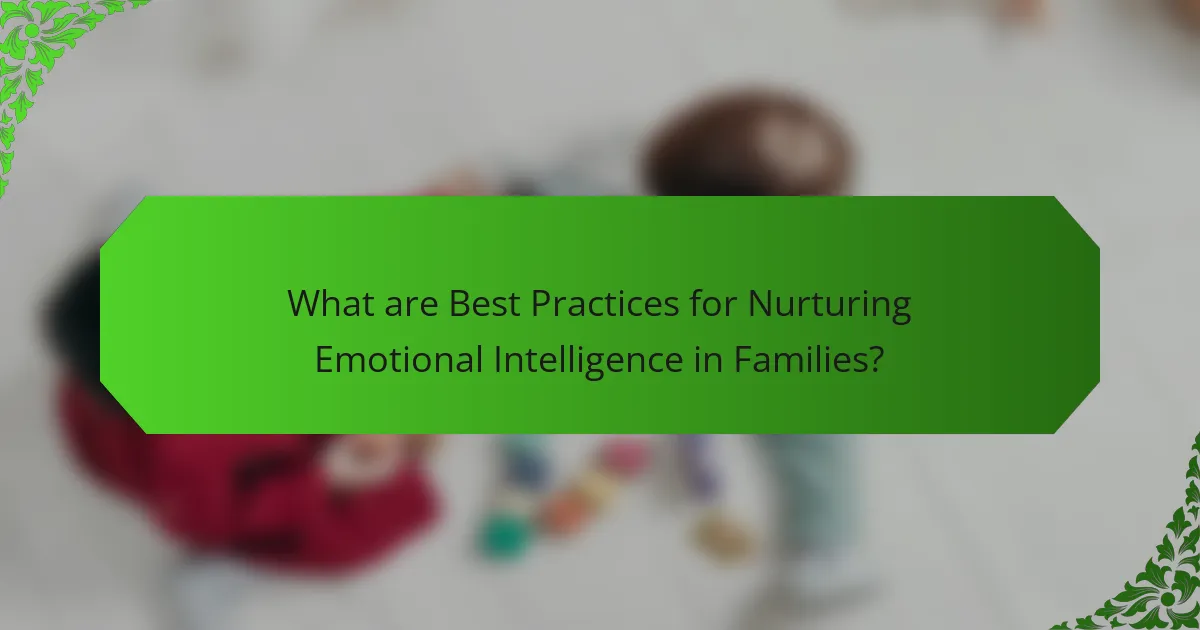 What are Best Practices for Nurturing Emotional Intelligence in Families?